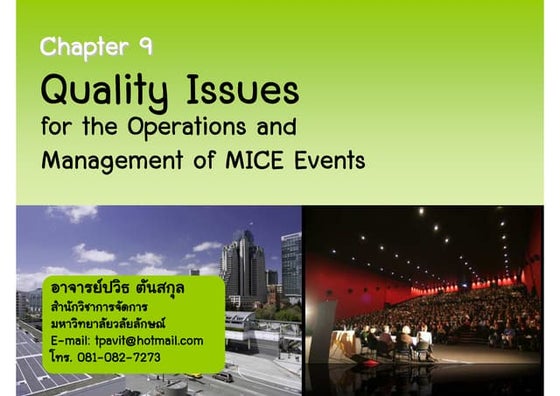 Chapter 9
Quality Issues
for the Operations and Management of MICE Events

อาจารย์ปวิธ ตันสกุล
สำนักวิชาการจัดการ
มหาวิทยาลัยวลัยลักษณ์
E-mail: tpavit@hotmail.com
โทร. 081-082-7273